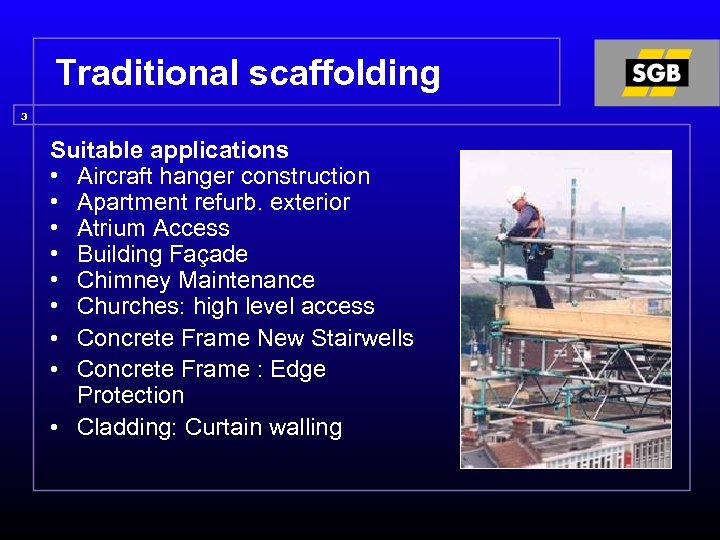 Traditional scaffolding

SGB

3

Suitable applications
• Aircraft hanger construction
• Apartment refurb. exterior
• Atrium Access
• Building Façade
• Chimney Maintenance
• Churches: high level access
• Concrete Frame New Stairwells
• Concrete Frame : Edge Protection
• Cladding: Curtain walling